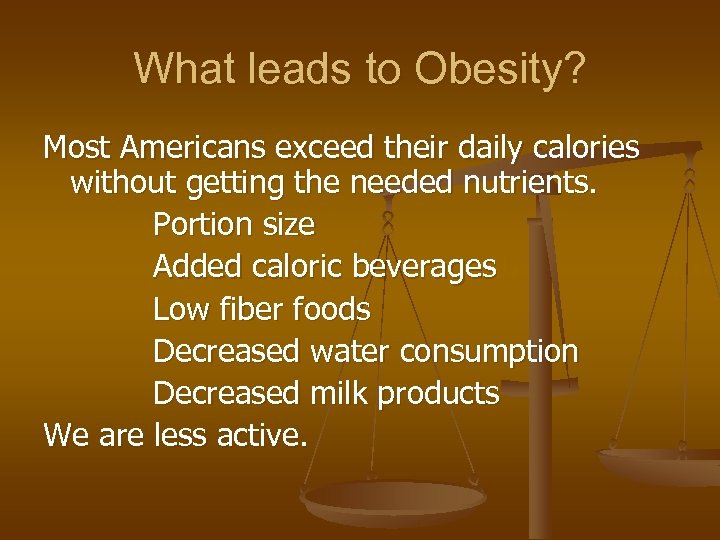 What leads to Obesity?

Most Americans exceed their daily calories without getting the needed nutrients.

Portion size

Added caloric beverages

Low fiber foods

Decreased water consumption

Decreased milk products

We are less active.